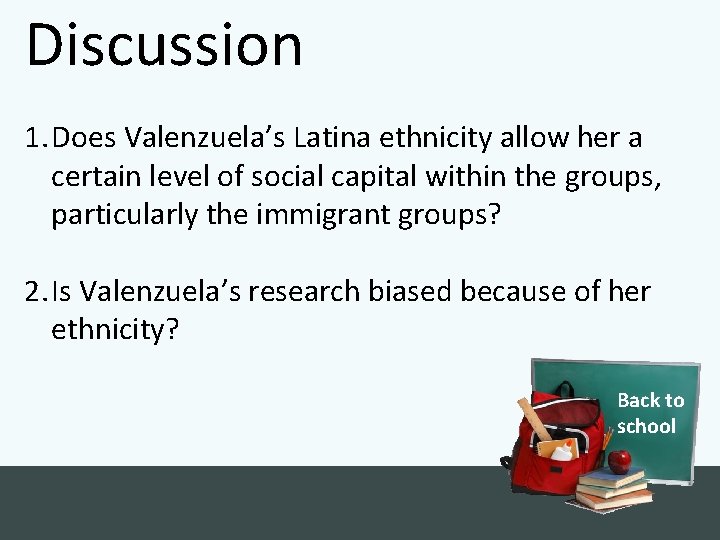 Discussion

1. Does Valenzuela’s Latina ethnicity allow her a certain level of social capital within the groups, particularly the immigrant groups?

2. Is Valenzuela’s research biased because of her ethnicity?

Back to school